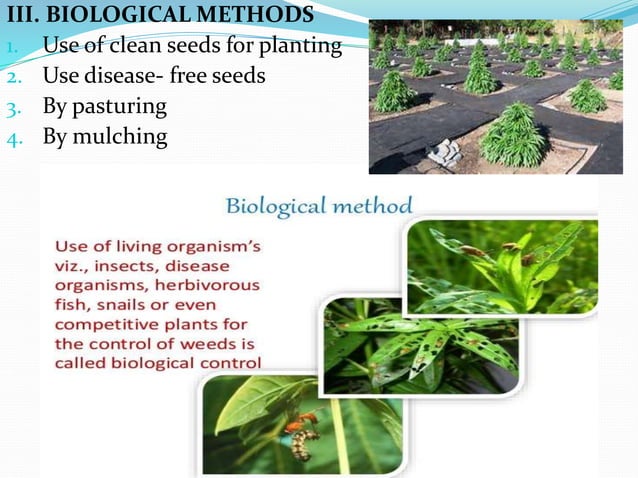 III. BIOLOGICAL METHODS

1. Use of clean seeds for planting
2. Use disease- free seeds
3. By pasturing
4. By mulching

Biological method

Use of living organism's viz., insects, disease organisms, herbivorous fish, snails or even competitive plants for the control of weeds is called biological control